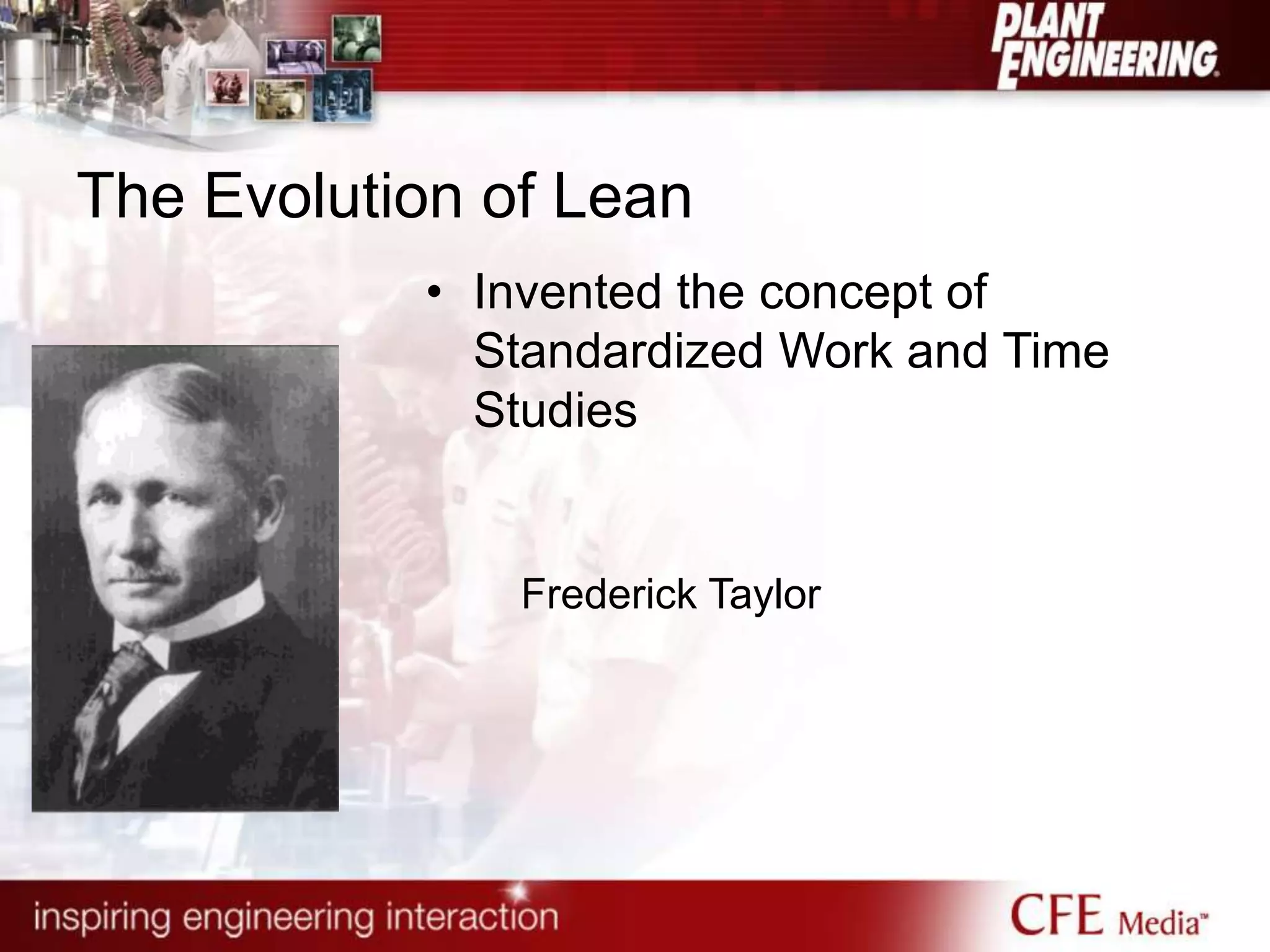 PLANT ENGINEERING

The Evolution of Lean

• Invented the concept of Standardized Work and Time Studies

Frederick Taylor

inspiring engineering interaction

CFE Media™